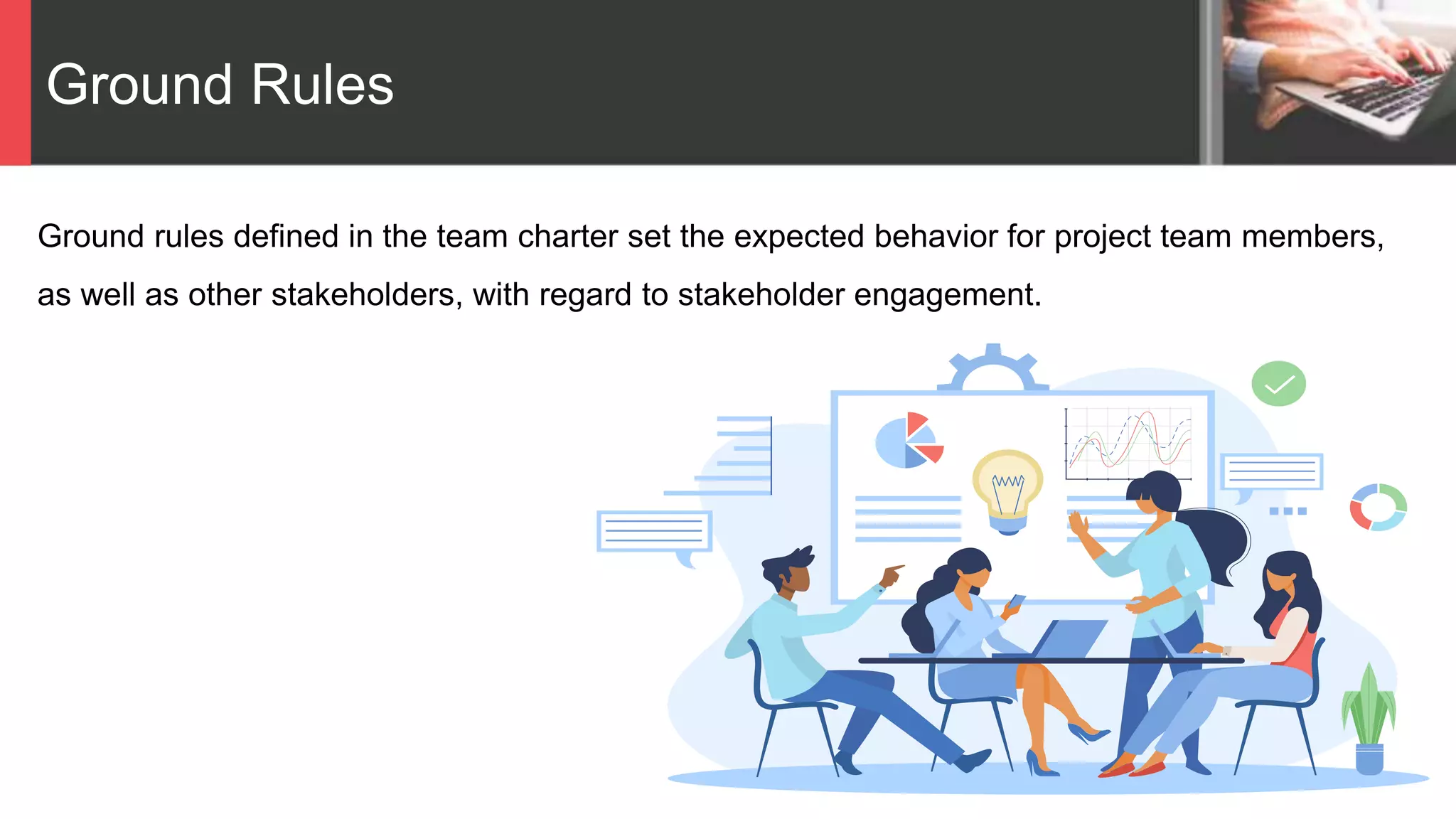 Ground Rules

Ground rules defined in the team charter set the expected behavior for project team members, as well as other stakeholders, with regard to stakeholder engagement.